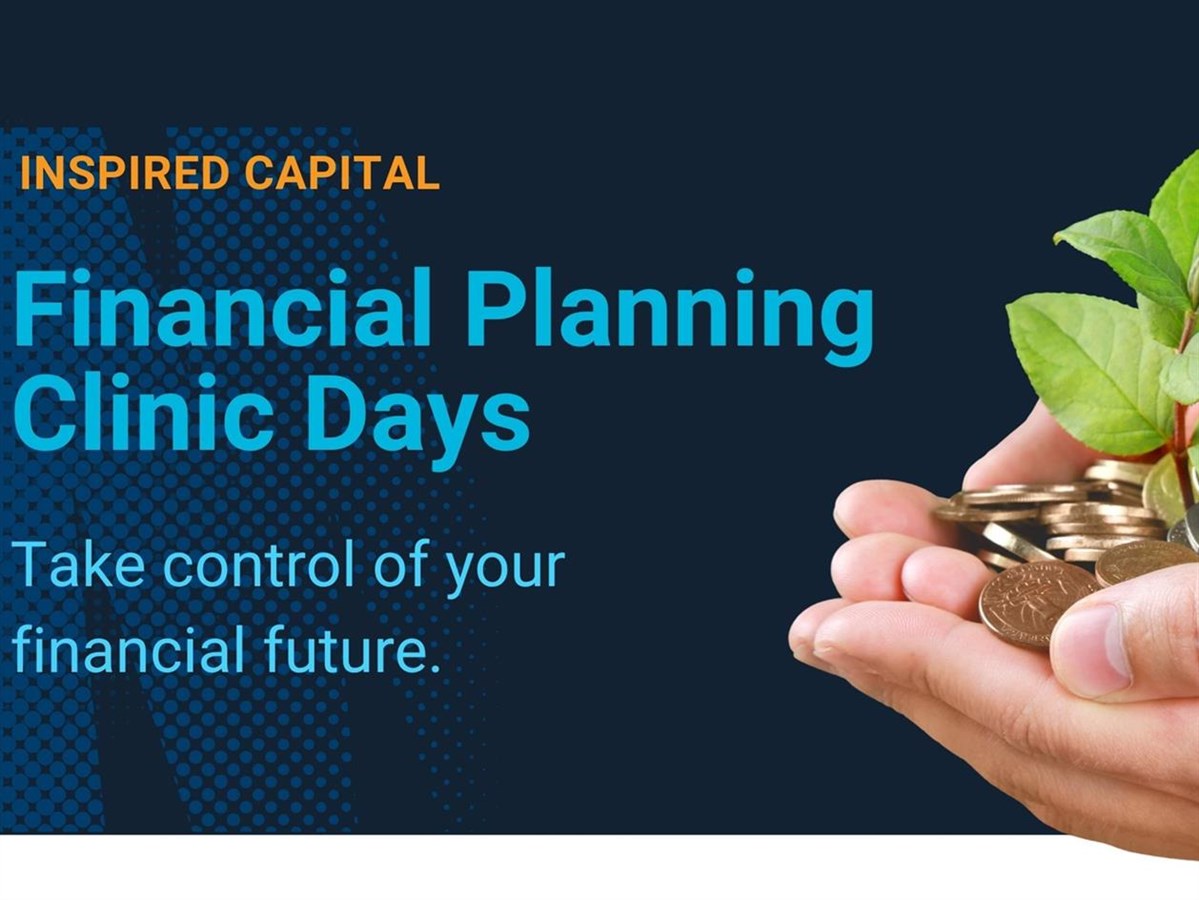 INSPIRED CAPITAL

Financial Planning Clinic Days

Take control of your financial future.